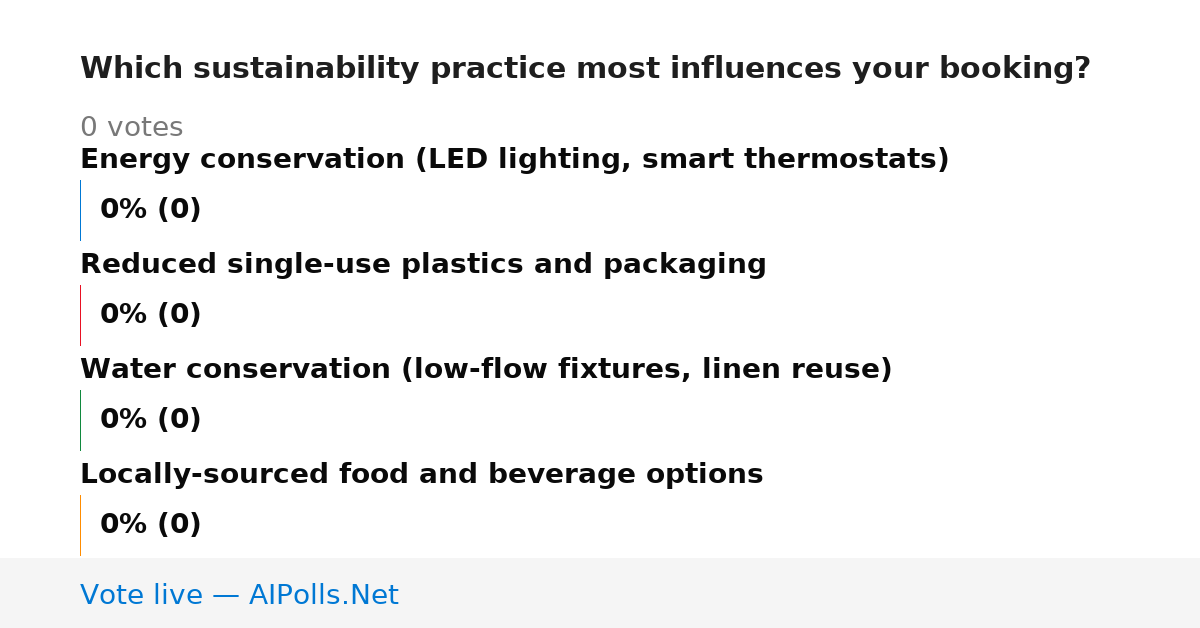 Which sustainability practice most influences your booking?

0 votes

Energy conservation (LED lighting, smart thermostats)

0% (0)

Reduced single-use plastics and packaging

0% (0)

Water conservation (low-flow fixtures, linen reuse)

0% (0)

Locally-sourced food and beverage options

0% (0)

Vote live — AIPolls.Net